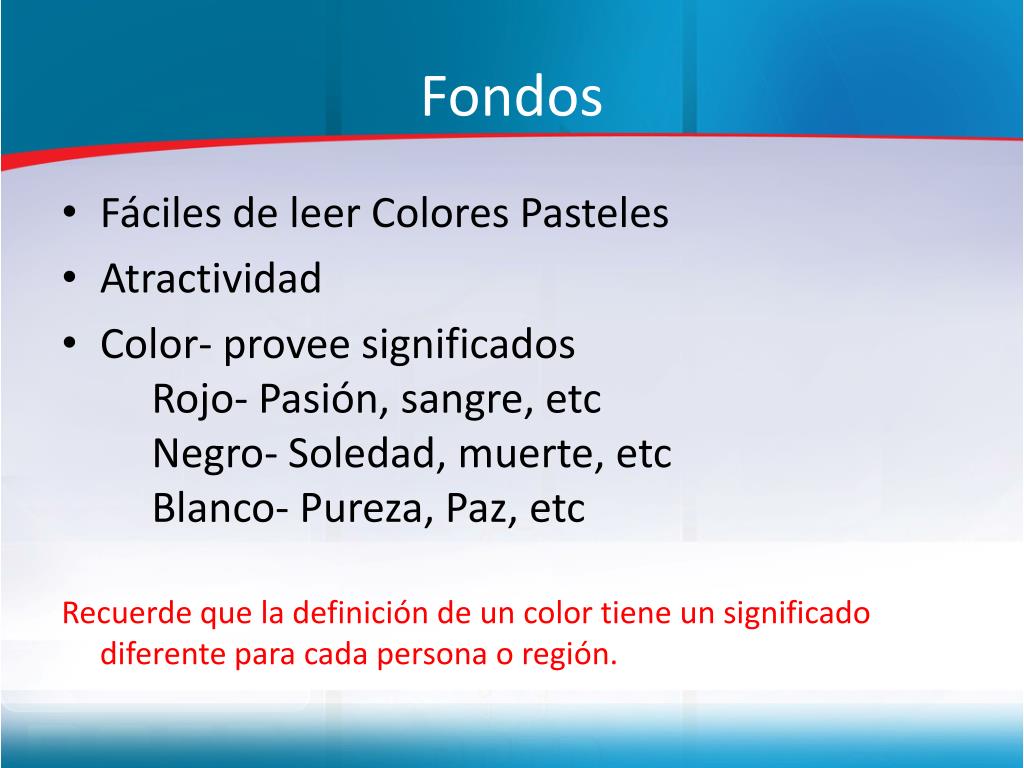 Fondos

• Fáciles de leer Colores Pasteles
• Atractividad
• Color- provee significados
Rojo- Pasión, sangre, etc
Negro- Soledad, muerte, etc
Blanco- Pureza, Paz, etc

Recuerde que la definición de un color tiene un significado diferente para cada persona o región.